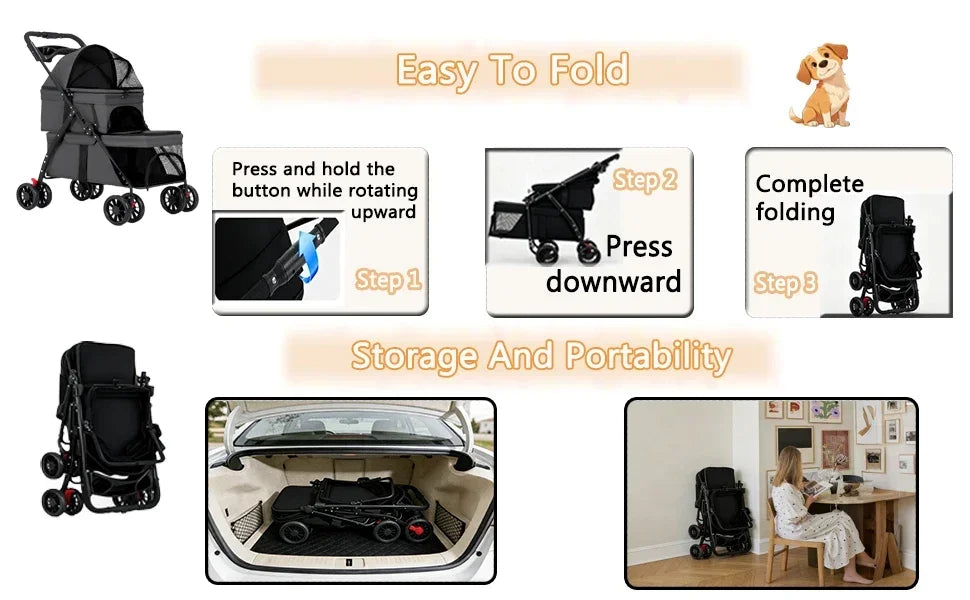 Easy To Fold

Press and hold the button while rotating upward

Step 1

Step 2

Press downward

Complete folding

Step 3

Storage And Portability